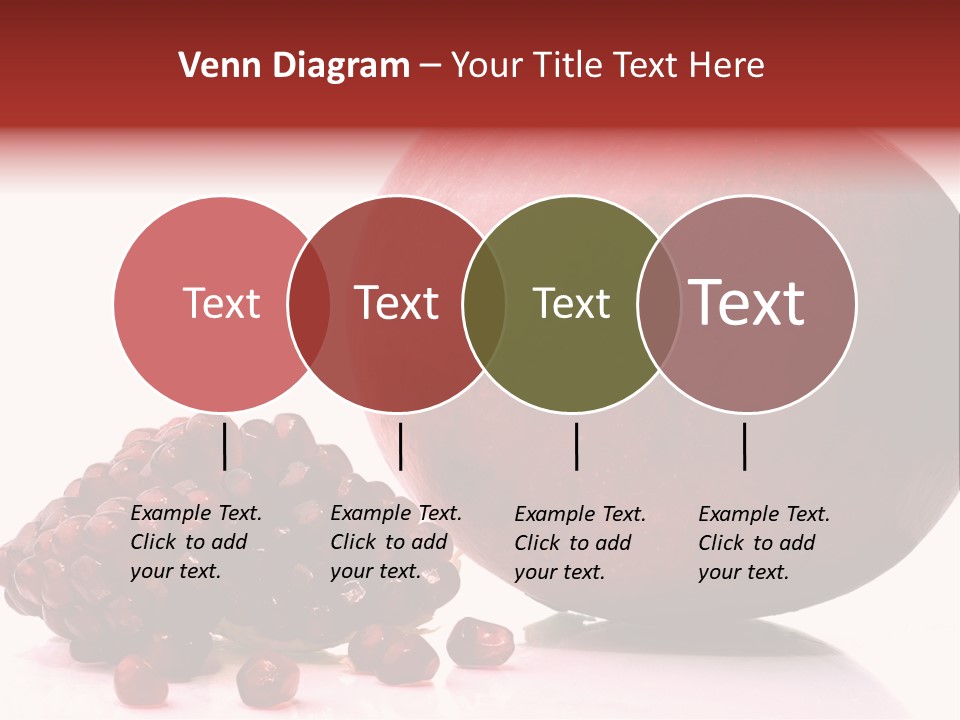 Venn Diagram – Your Title Text Here

Text

Text

Text

Text

Example Text. Click to add your text.

Example Text. Click to add your text.

Example Text. Click to add your text.

Example Text. Click to add your text.